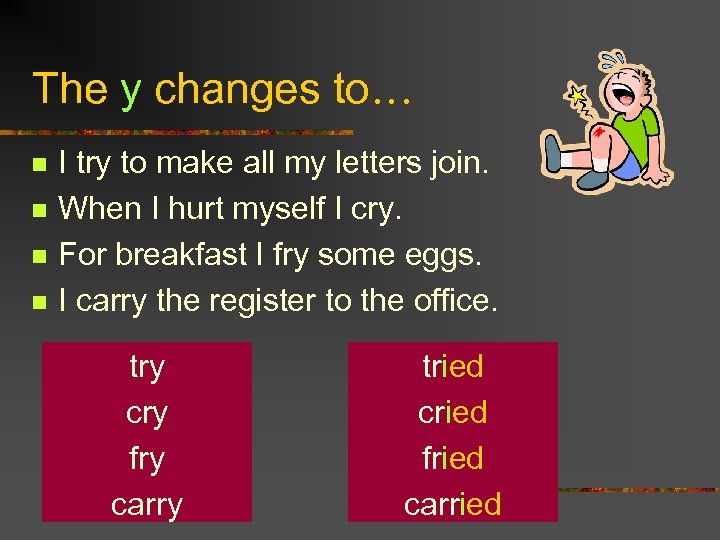 The y changes to…

- I try to make all my letters join.
- When I hurt myself I cry.
- For breakfast I fry some eggs.
- I carry the register to the office.

try
cry
fry
carry

tried
cried
fried
carried